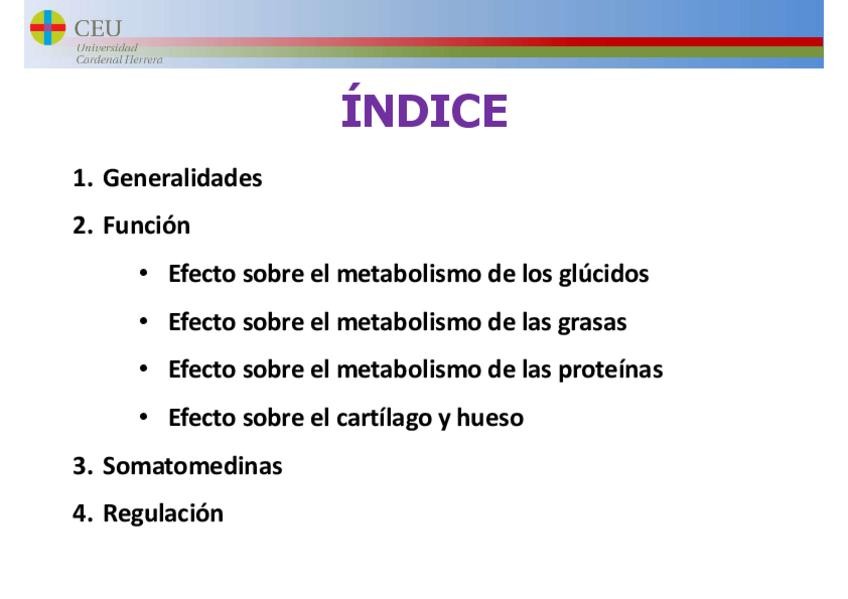 CEU
Universidad
Cardenal Herrera

ÍNDICE

1. Generalidades
2. Función
• Efecto sobre el metabolismo de los glúcidos
• Efecto sobre el metabolismo de las grasas
• Efecto sobre el metabolismo de las proteínas
• Efecto sobre el cartílago y hueso
3. Somatomedinas
4. Regulación